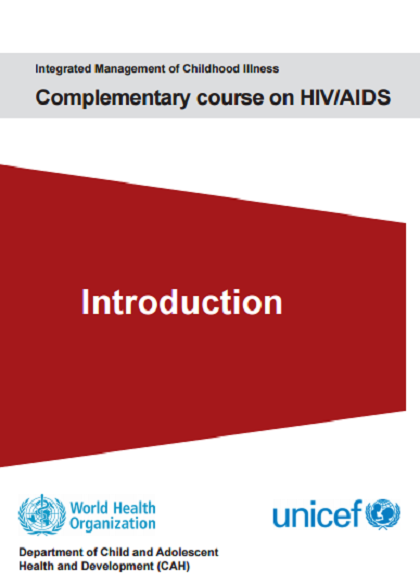 Integrated Management of Childhood Illness

Complementary course on HIV/AIDS

Introduction

World Health Organization

unicef

Department of Child and Adolescent Health and Development (CAH)